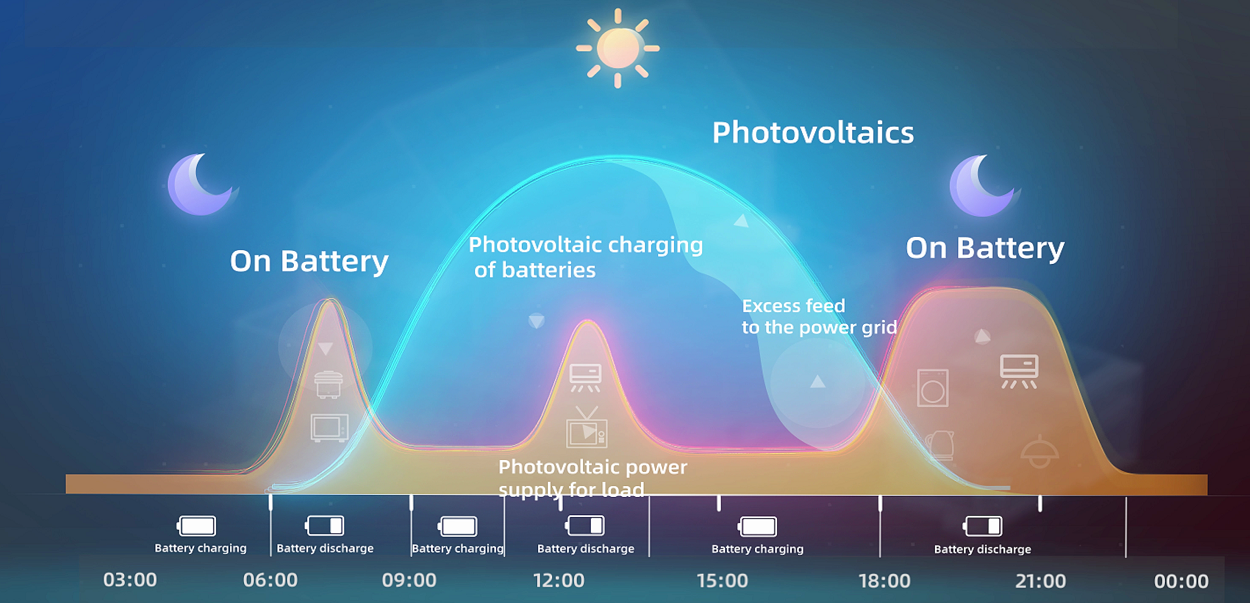 Photovoltaics

On Battery

Photovoltaic charging of batteries

On Battery

Excess feed to the power grid

Photovoltaic power supply for load

Battery charging
Battery discharge
Battery charging
Battery discharge
Battery charging
Battery discharge

03:00
06:00
09:00
12:00
15:00
18:00
21:00
00:00